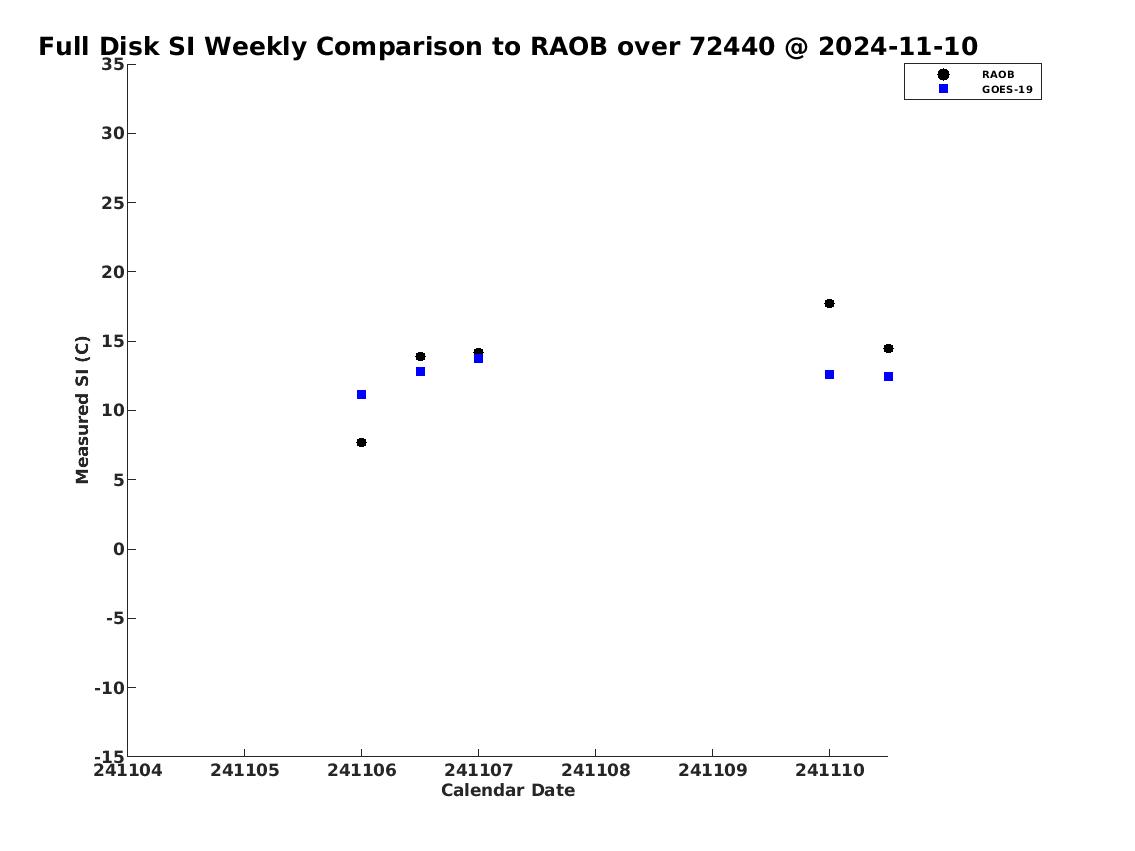 Full Disk SI Weekly Comparison to RAOB over 72440 @ 2024-11-10

RAOB
GOES-19

Measured SI (C)

35
30
25
20
15
10
5
0
-5
-10
-15

241104 241105 241106 241107 241108 241109 241110

Calendar Date